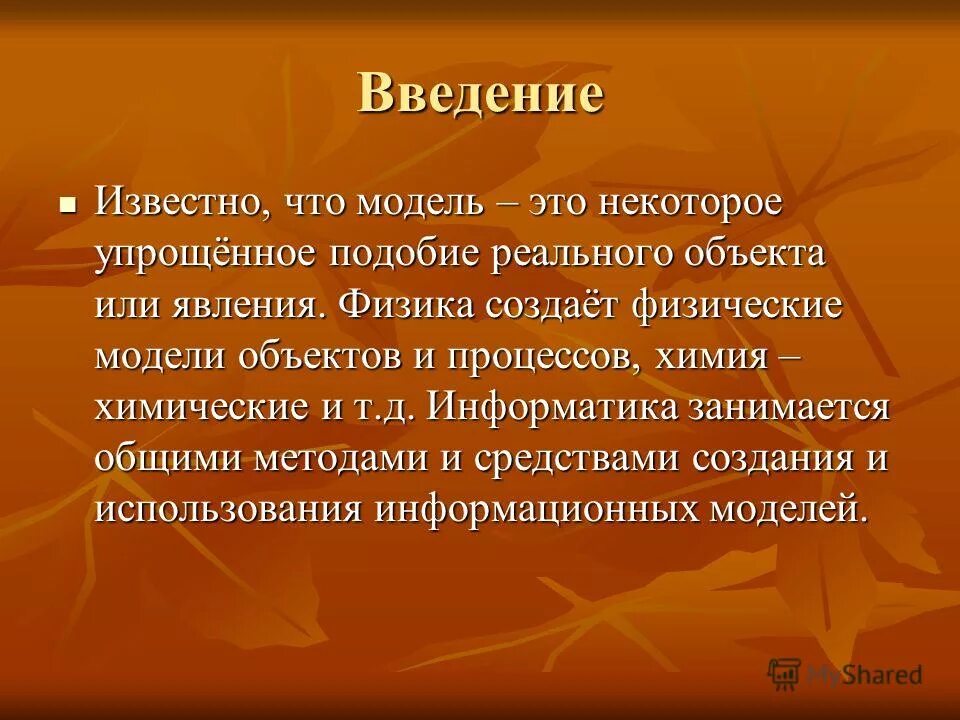 Введение

Известно, что модель – это некоторое упрощённое подобие реального объекта или явления. Физика создаёт физические модели объектов и процессов, химия – химические и т.д. Информатика занимается общими методами и средствами создания и использования информационных моделей.

MyShared